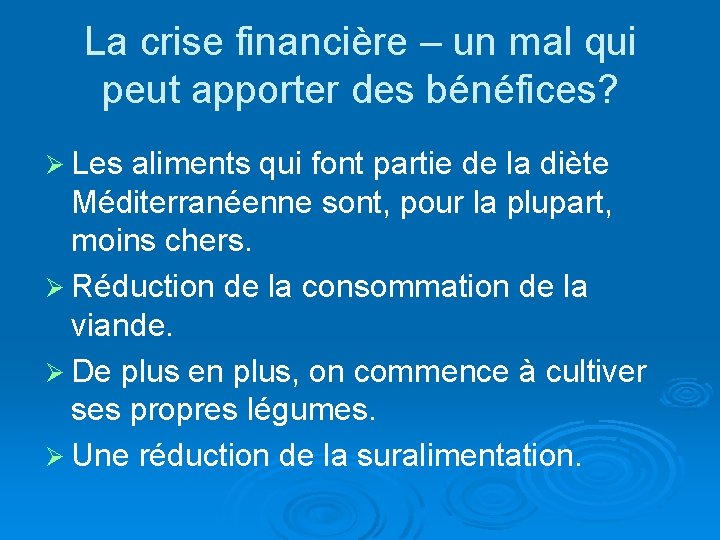 La crise financière – un mal qui peut apporter des bénéfices?

➢ Les aliments qui font partie de la diète Méditerranéenne sont, pour la plupart, moins chers.
➢ Réduction de la consommation de la viande.
➢ De plus en plus, on commence à cultiver ses propres légumes.
➢ Une réduction de la suralimentation.